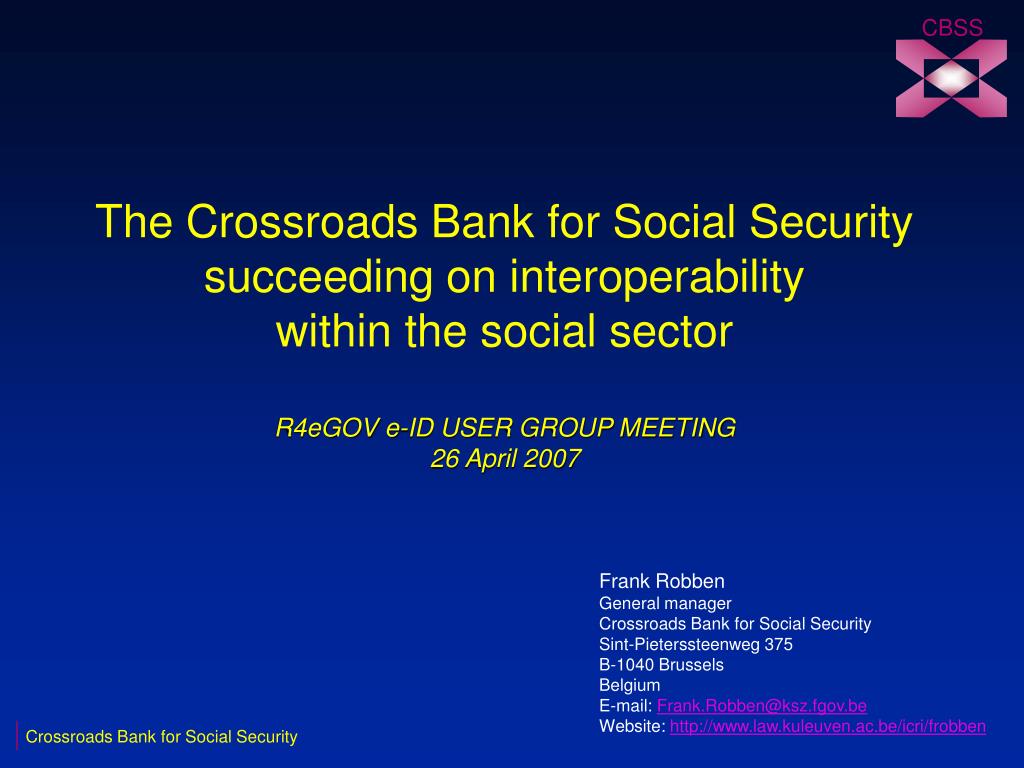 CBSS

The Crossroads Bank for Social Security succeeding on interoperability within the social sector

R4eGOV e-ID USER GROUP MEETING
26 April 2007

Frank Robben
General manager
Crossroads Bank for Social Security
Sint-Pieterssteenweg 375
B-1040 Brussels
Belgium
E-mail: Frank.Robben@ksz.fgov.be
Website: http://www.law.kuleuven.ac.be/icri/frobben

Crossroads Bank for Social Security